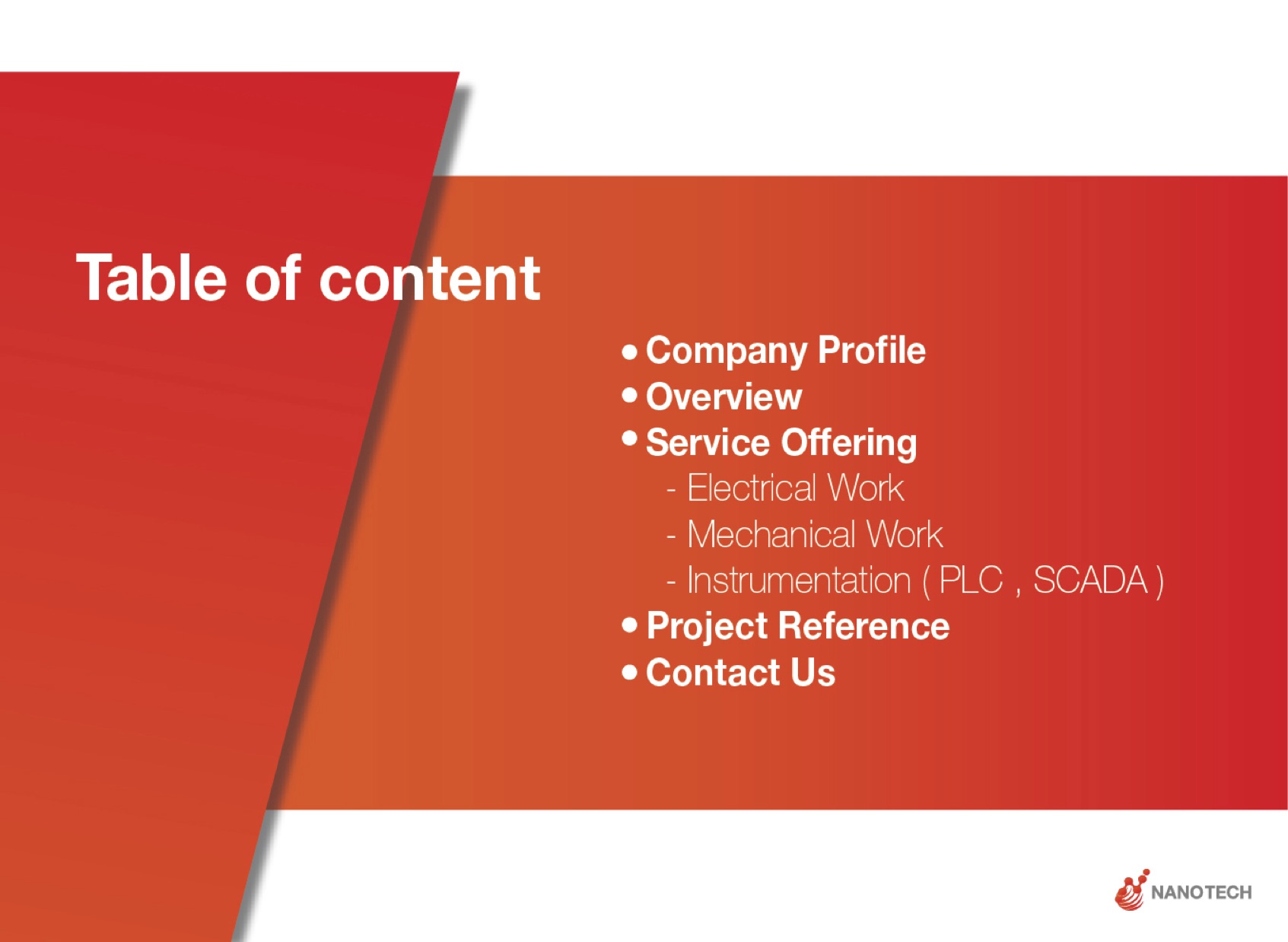 Table of content

• Company Profile
• Overview
• Service Offering
- Electrical Work
- Mechanical Work
- Instrumentation ( PLC , SCADA )
• Project Reference
• Contact Us

NANOTECH